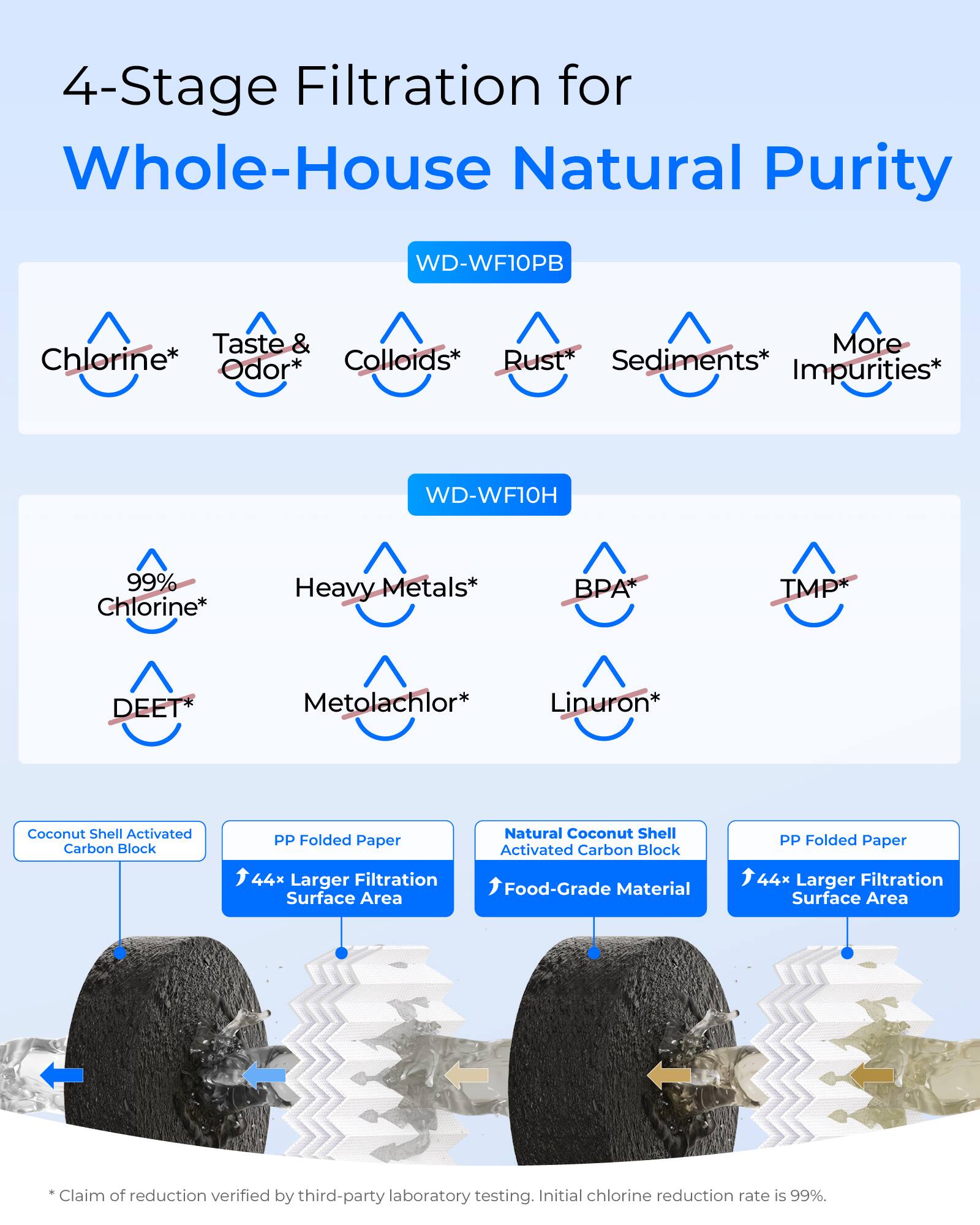 4-Stage Filtration for

Whole-House Natural Purity

WD-WF10PB

Chlorine*

Taste & Odor*

Colloids*

Rust*

Sediments*

More Impurities*

WD-WF10H

99% Chlorine*

Heavy Metals*

BPA*

TMP*

DEET*

Metolachlor*

Linuron*

Coconut Shell Activated Carbon Block

PP Folded Paper

44× Larger Filtration Surface Area

Natural Coconut Shell Activated Carbon Block

Food-Grade Material

PP Folded Paper

44× Larger Filtration Surface Area

* Claim of reduction verified by third-party laboratory testing. Initial chlorine reduction rate is 99%.